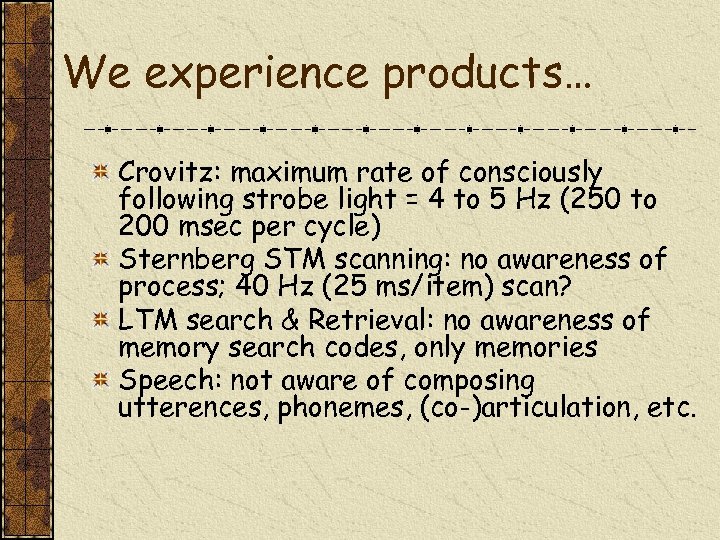 We experience products…

Crovitz: maximum rate of consciously following strobe light = 4 to 5 Hz (250 to 200 msec per cycle)

Sternberg STM scanning: no awareness of process; 40 Hz (25 ms/item) scan?

LTM search & Retrieval: no awareness of memory search codes, only memories

Speech: not aware of composing utterences, phonemes, (co-)articulation, etc.